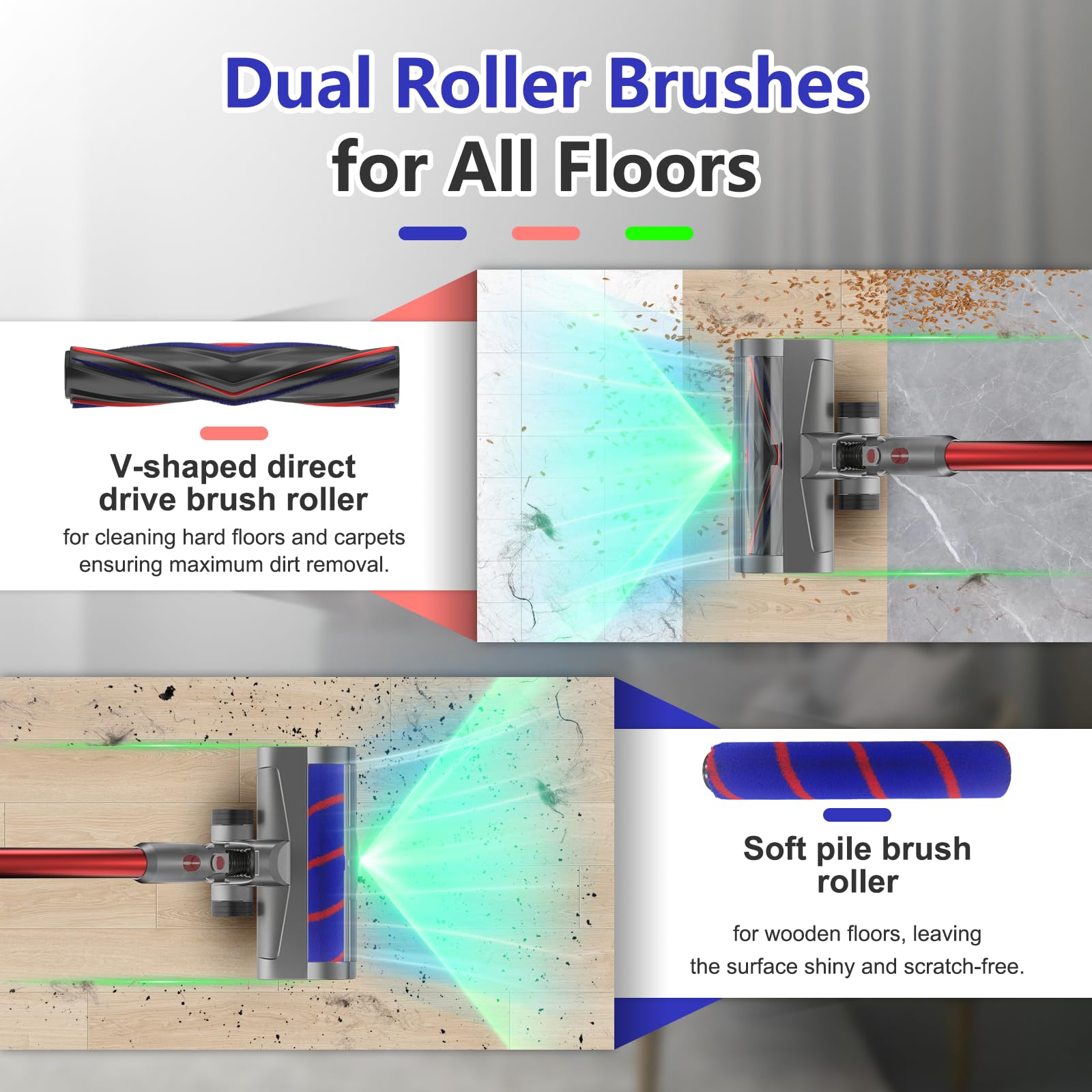 Dual Roller Brushes for All Floors

V-shaped direct drive brush roller

for cleaning hard floors and carpets ensuring maximum dirt removal.

Soft pile brush roller

for wooden floors, leaving the surface shiny and scratch-free.